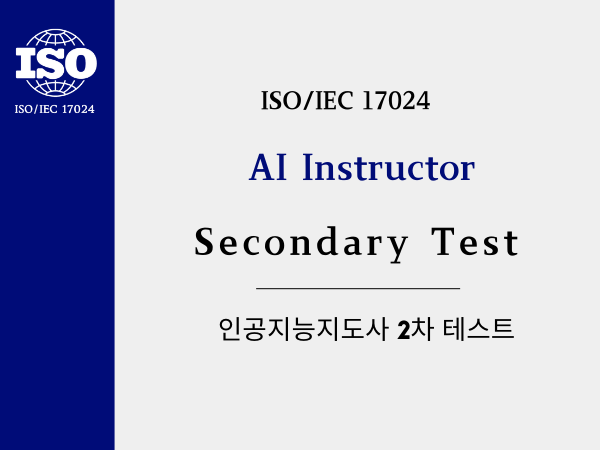 ISO
ISO/IEC 17024

ISO/IEC 17024

AI Instructor

Secondary Test

인공지능지도사 2차 테스트